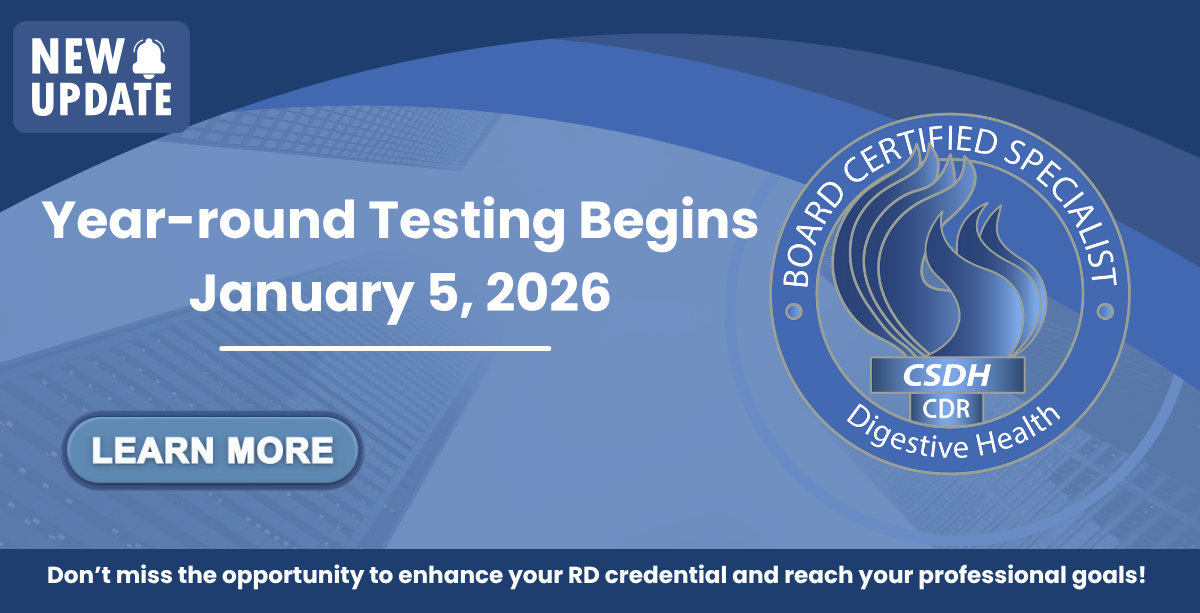 NEW UPDATE

Year-round Testing Begins January 5, 2026

LEARN MORE

BOARD CERTIFIED SPECIALIST

CSDH

CDR

Digestive Health

Don't miss the opportunity to enhance your RD credential and reach your professional goals!